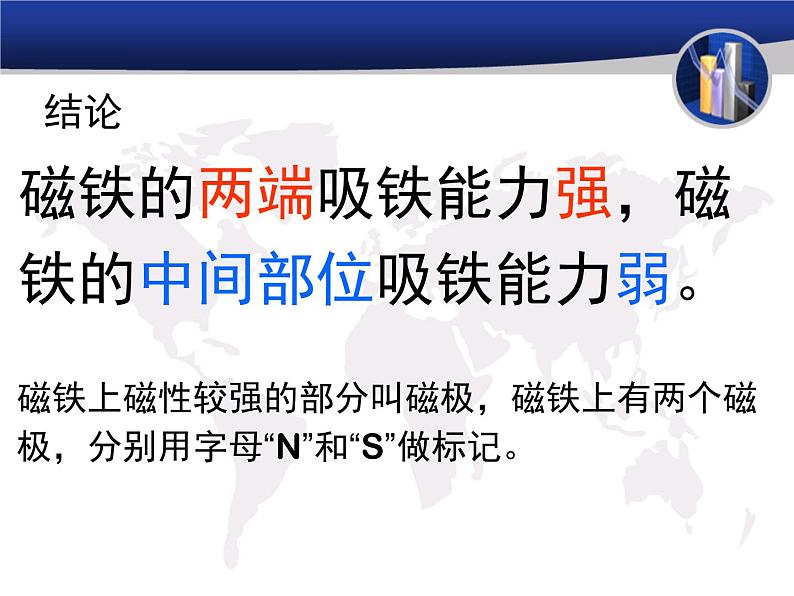 结论

磁铁的两端吸铁能力强，磁铁的中间部位吸铁能力弱。

磁铁上磁性较强的部分叫磁极，磁铁上有两个磁极，分别用字母“N”和“S”做标记。